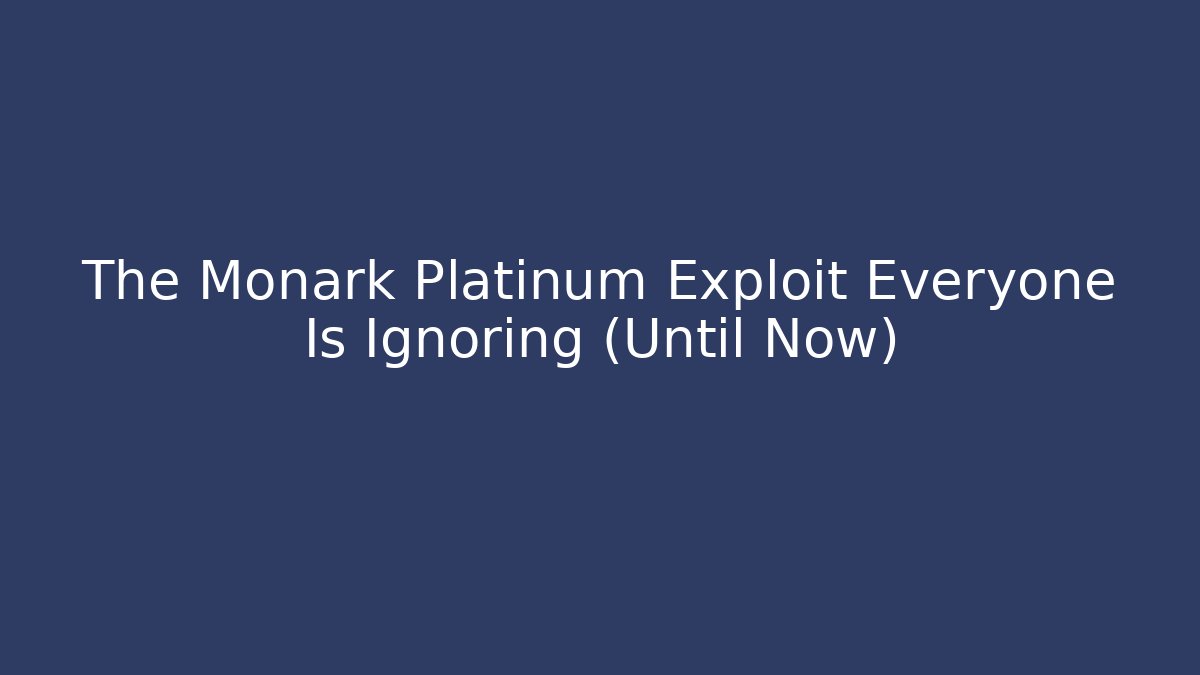 The Monark Platinum Exploit Everyone Is Ignoring (Until Now)